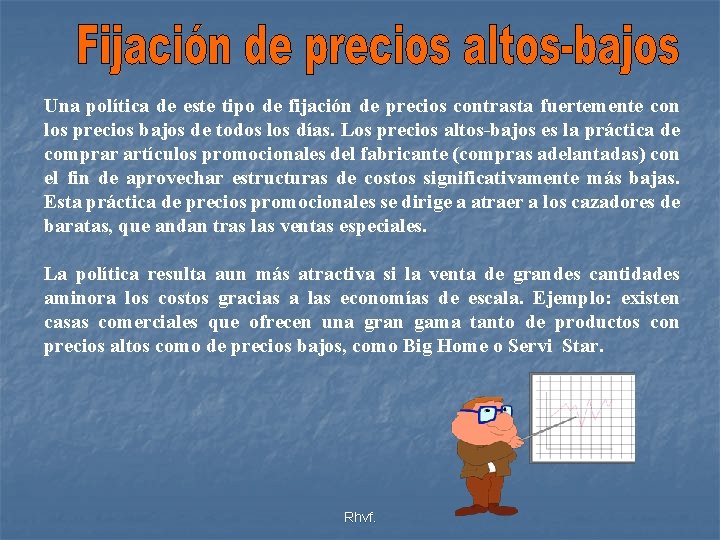 Fijación de precios altos-bajos

Una política de este tipo de fijación de precios contrasta fuertemente con los precios bajos de todos los días. Los precios altos-bajos es la práctica de comprar artículos promocionales del fabricante (compras adelantadas) con el fin de aprovechar estructuras de costos significativamente más bajas. Esta práctica de precios promocionales se dirige a atraer a los cazadores de baratas, que andan tras las ventas especiales.

La política resulta aun más atractiva si la venta de grandes cantidades aminora los costos gracias a las economías de escala. Ejemplo: existen casas comerciales que ofrecen una gran gama tanto de productos con precios altos como de precios bajos, como Big Home o Servi Star.

Rhvf.